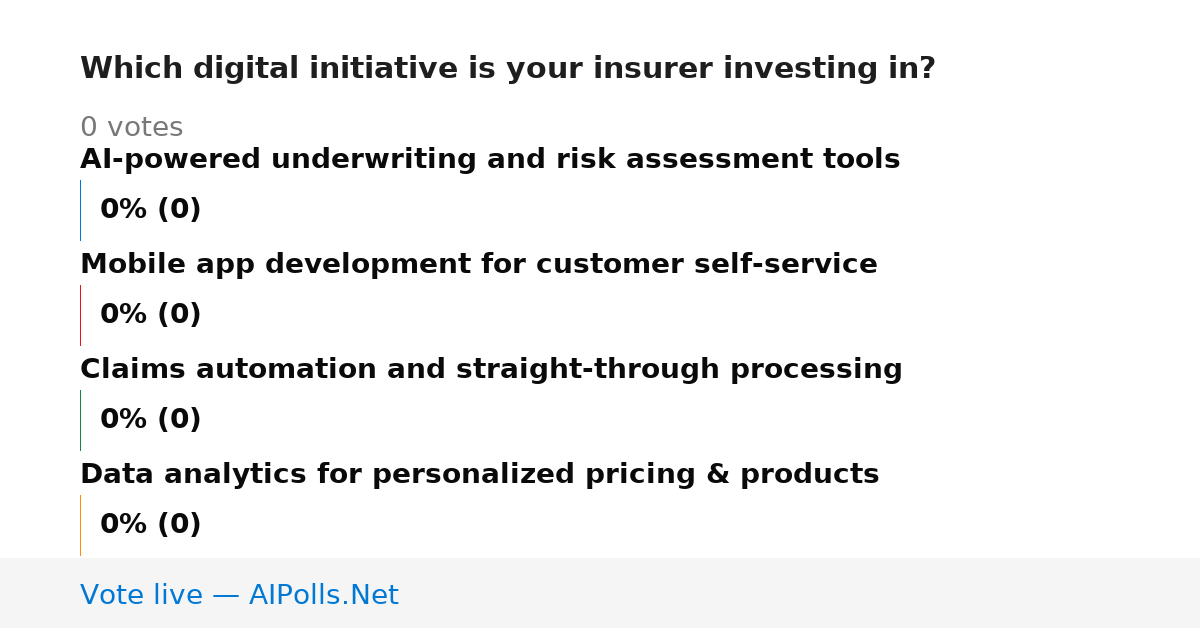 Which digital initiative is your insurer investing in?

0 votes

AI-powered underwriting and risk assessment tools

0% (0)

Mobile app development for customer self-service

0% (0)

Claims automation and straight-through processing

0% (0)

Data analytics for personalized pricing & products

0% (0)

Vote live — AIPolls.Net